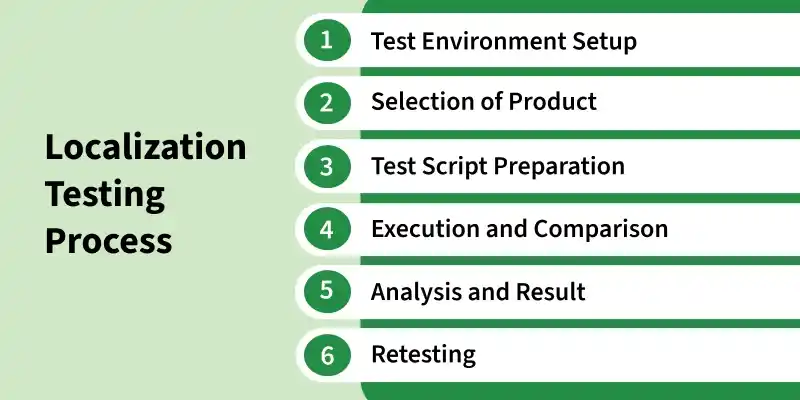 Localization Testing Process

1 Test Environment Setup

2 Selection of Product

3 Test Script Preparation

4 Execution and Comparison

5 Analysis and Result

6 Retesting